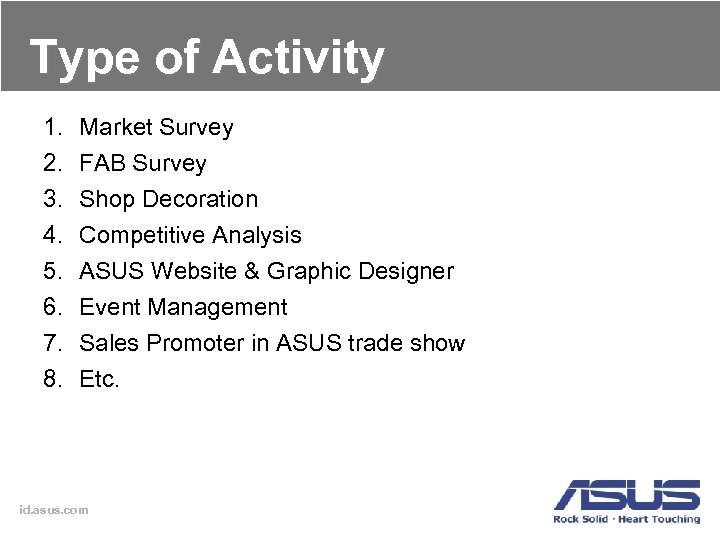 Type of Activity

1. Market Survey
2. FAB Survey
3. Shop Decoration
4. Competitive Analysis
5. ASUS Website & Graphic Designer
6. Event Management
7. Sales Promoter in ASUS trade show
8. Etc.

id.asus.com

ASUS
Rock Solid · Heart Touching